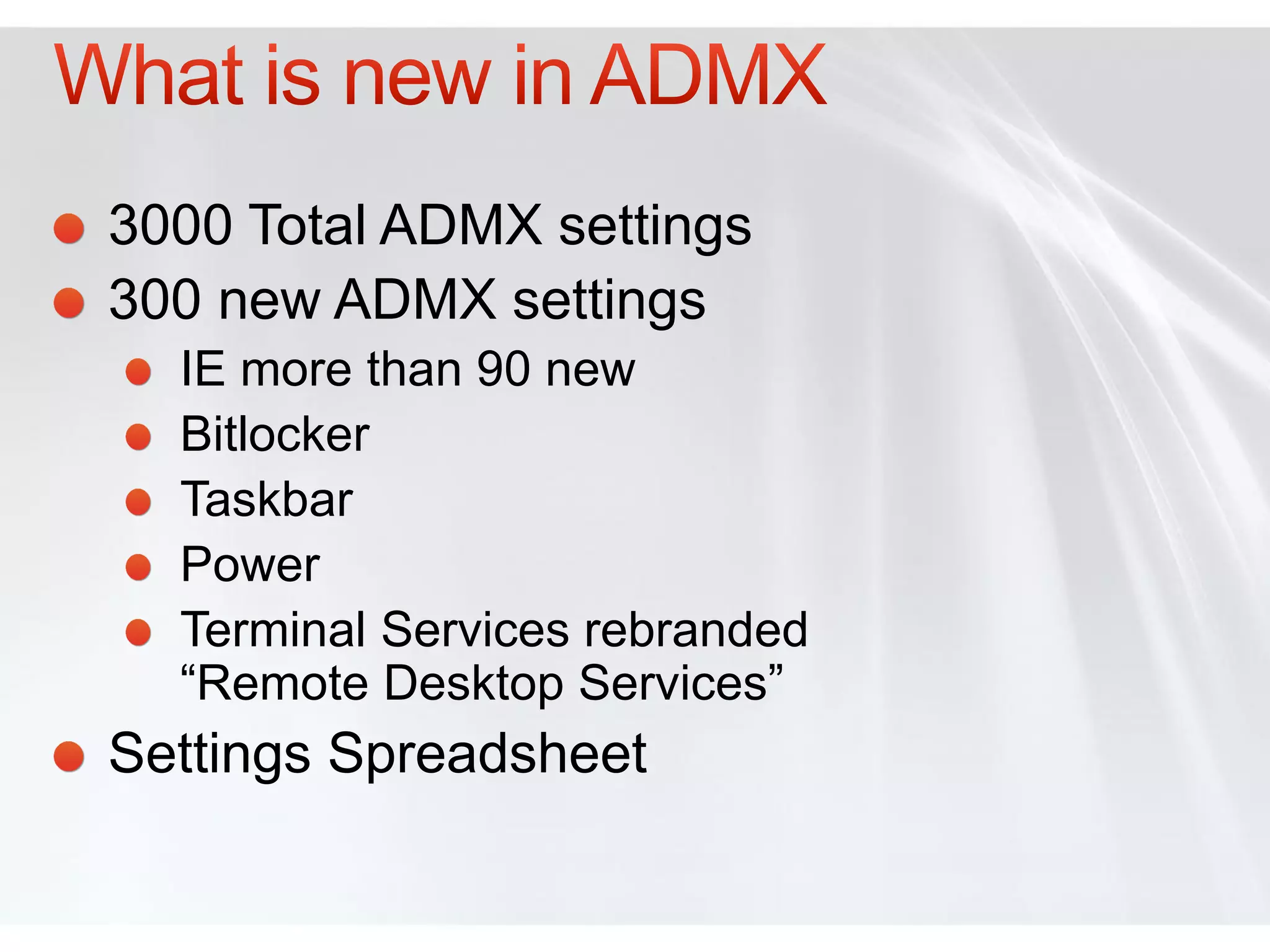 What is new in ADMX

- 3000 Total ADMX settings
- 300 new ADMX settings
  - IE more than 90 new
  - Bitlocker
  - Taskbar
  - Power
  - Terminal Services rebranded “Remote Desktop Services”
- Settings Spreadsheet